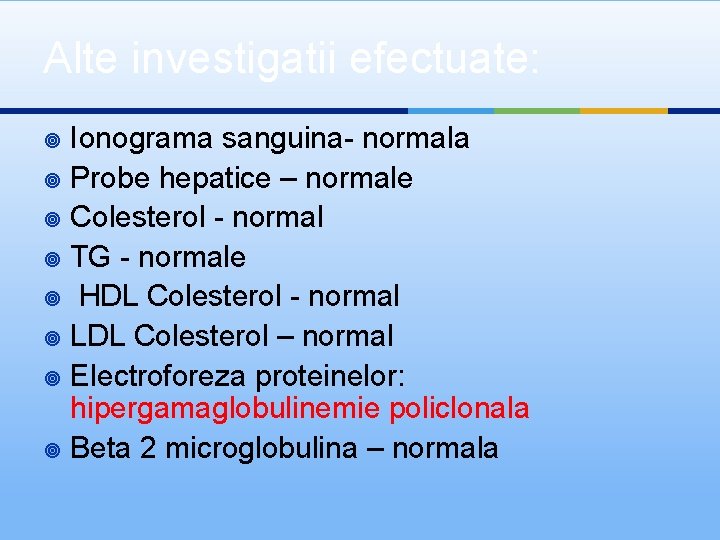 Alte investigatii efectuate:

Ionograma sanguina- normala
Probe hepatice – normale
Colesterol - normal
TG - normale
HDL Colesterol - normal
LDL Colesterol – normal
Electroforeza proteinelor: hipergamaglobulinemie policlonala
Beta 2 microglobulina – normala